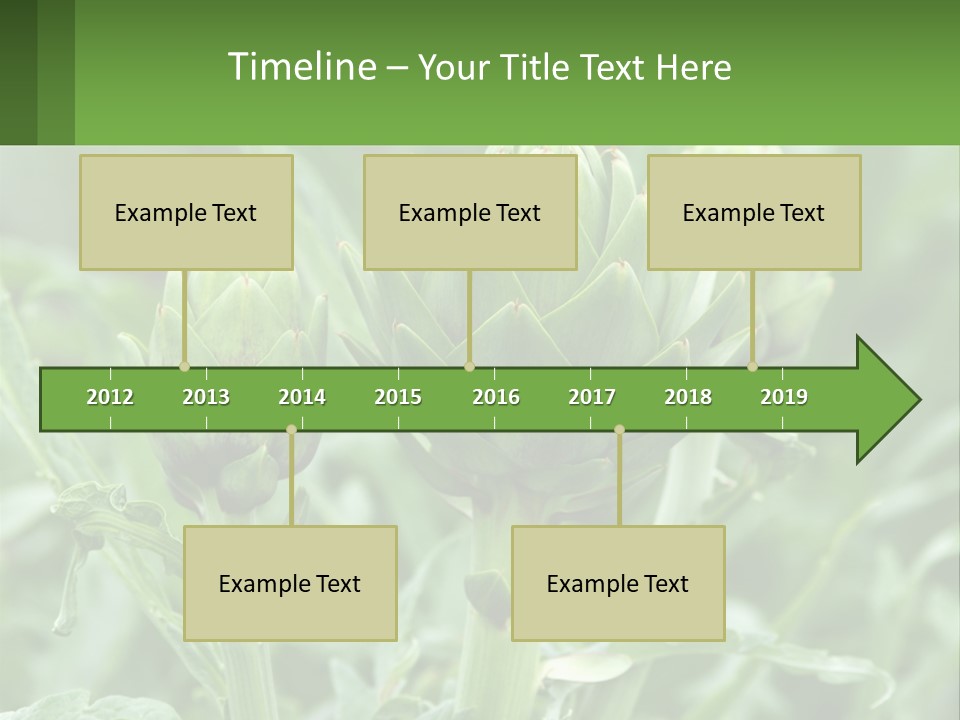 Timeline – Your Title Text Here

Example Text

Example Text

Example Text

2012 2013 2014 2015 2016 2017 2018 2019

Example Text

Example Text